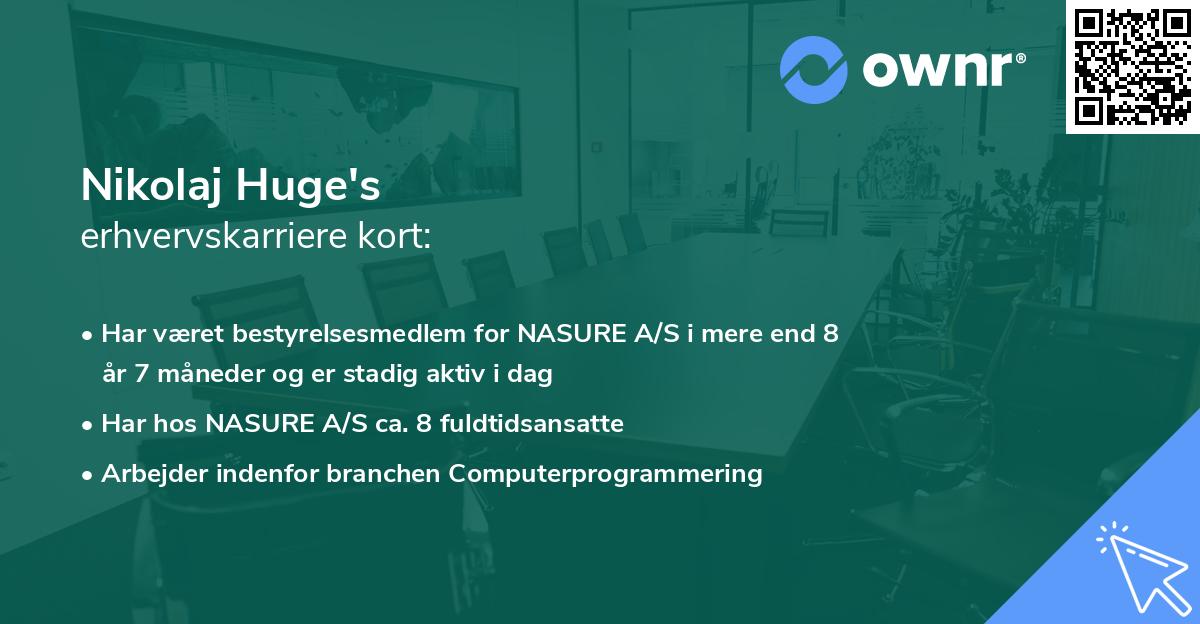 ownr®

Nikolaj Huge's
erhvervskarriere kort:

• Har været bestyrelsesmedlem for NASURE A/S i mere end 8 år 7 måneder og er stadig aktiv i dag
• Har hos NASURE A/S ca. 8 fuldtidsansatte
• Arbejder indenfor branchen Computerprogrammering